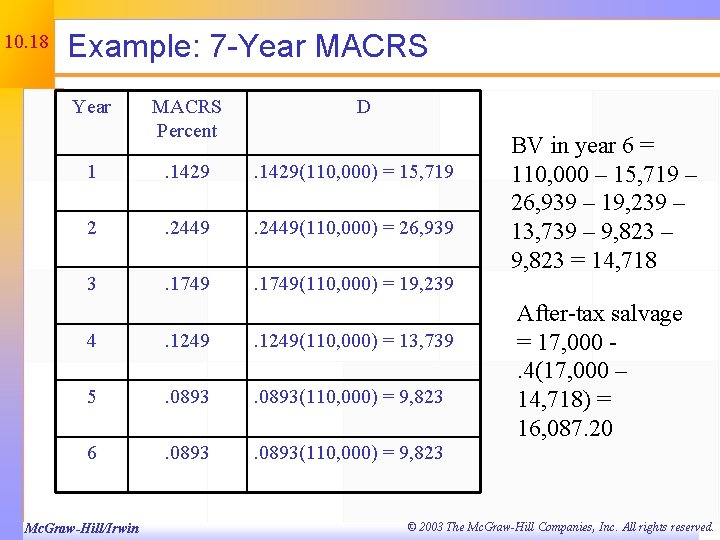 10.18

Example: 7-Year MACRS

| Year | MACRS Percent | D |
|---|---|---|
| 1 | .1429 | .1429(110,000) = 15,719 |
| 2 | .2449 | .2449(110,000) = 26,939 |
| 3 | .1749 | .1749(110,000) = 19,239 |
| 4 | .1249 | .1249(110,000) = 13,739 |
| 5 | .0893 | .0893(110,000) = 9,823 |
| 6 | .0893 | .0893(110,000) = 9,823 |

BV in year 6 = 110,000 – 15,719 – 26,939 – 19,239 – 13,739 – 9,823 – 9,823 = 14,718

After-tax salvage = 17,000 - .4(17,000 – 14,718) = 16,087.20

McGraw-Hill/Irwin

© 2003 The McGraw-Hill Companies, Inc. All rights reserved.